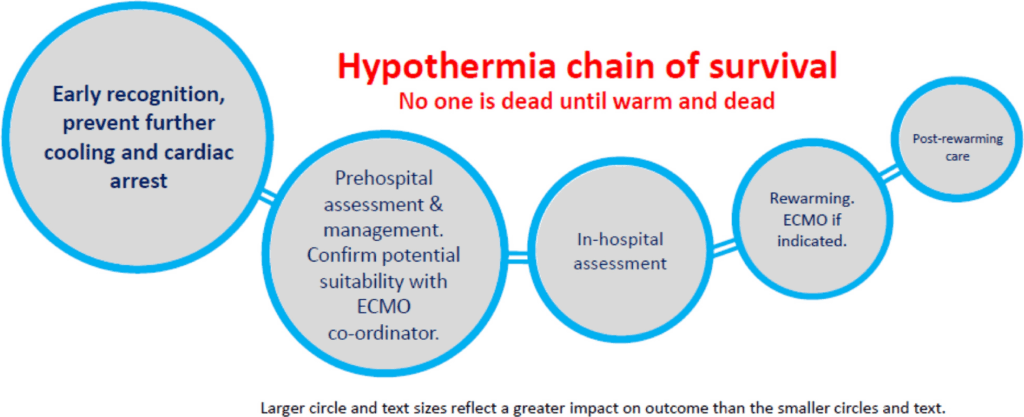 Hypothermia chain of survival
No one is dead until warm and dead

Early recognition, prevent further cooling and cardiac arrest

Prehospital assessment & management. Confirm potential suitability with ECMO co-ordinator.

In-hospital assessment

Rewarming. ECMO if indicated.

Post-rewarming care

Larger circle and text sizes reflect a greater impact on outcome than the smaller circles and text.